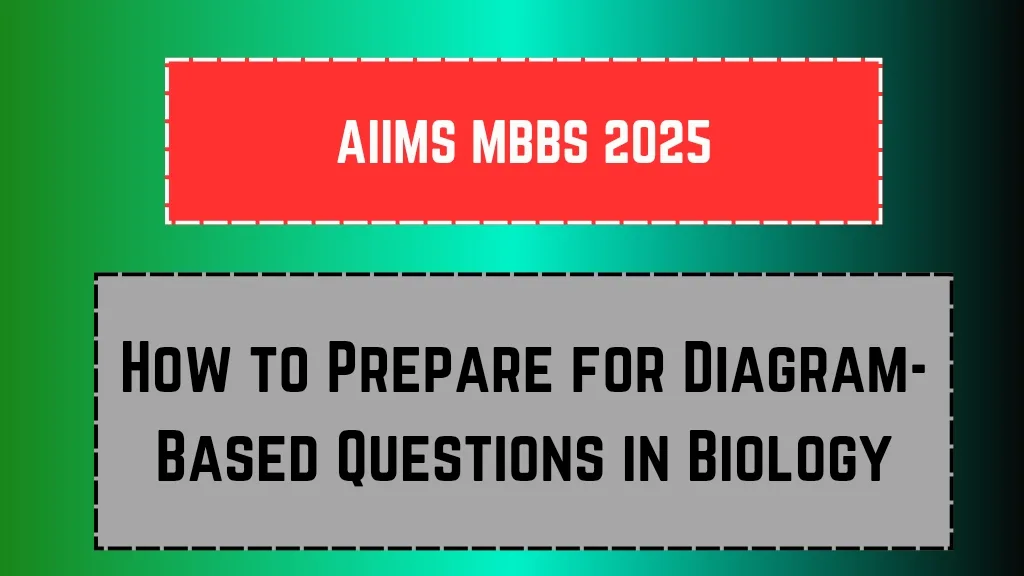 AIIMS MBBS 2025

How to Prepare for Diagram-Based Questions in Biology